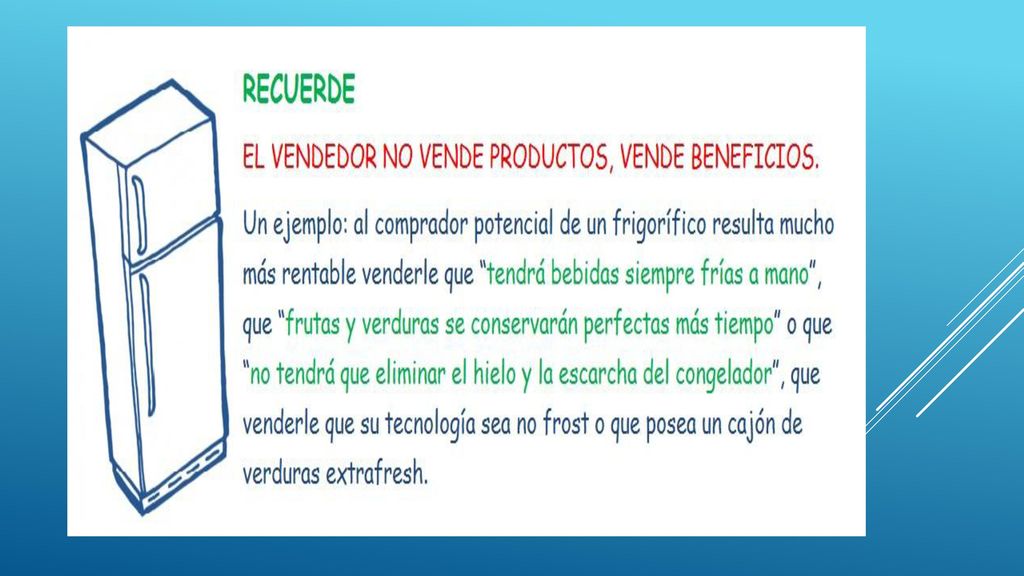 RECUERDE

EL VENDEDOR NO VENDE PRODUCTOS, VENDE BENEFICIOS.

Un ejemplo: al comprador potencial de un frigorífico resulta mucho más rentable venderle que "tendrá bebidas siempre frías a mano", que "frutas y verduras se conservarán perfectas más tiempo" o que "no tendrá que eliminar el hielo y la escarcha del congelador", que venderle que su tecnología sea no frost o que posea un cajón de verduras extrafresh.